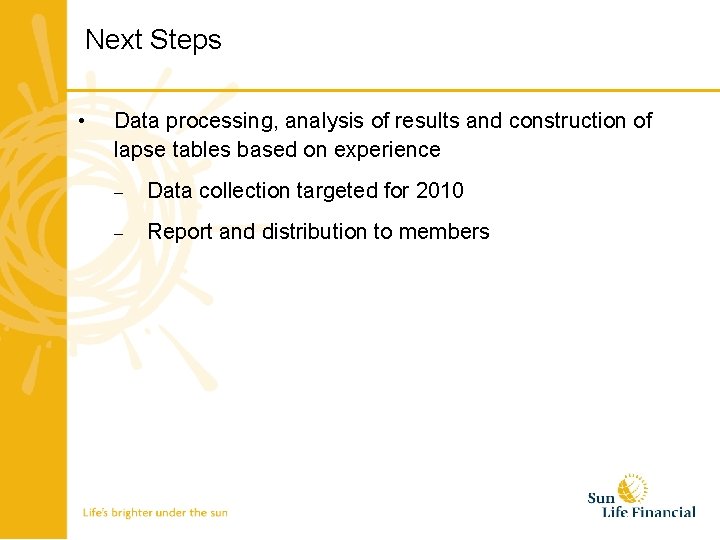 Next Steps

• Data processing, analysis of results and construction of lapse tables based on experience

– Data collection targeted for 2010

– Report and distribution to members

Life's brighter under the sun

Sun Life Financial